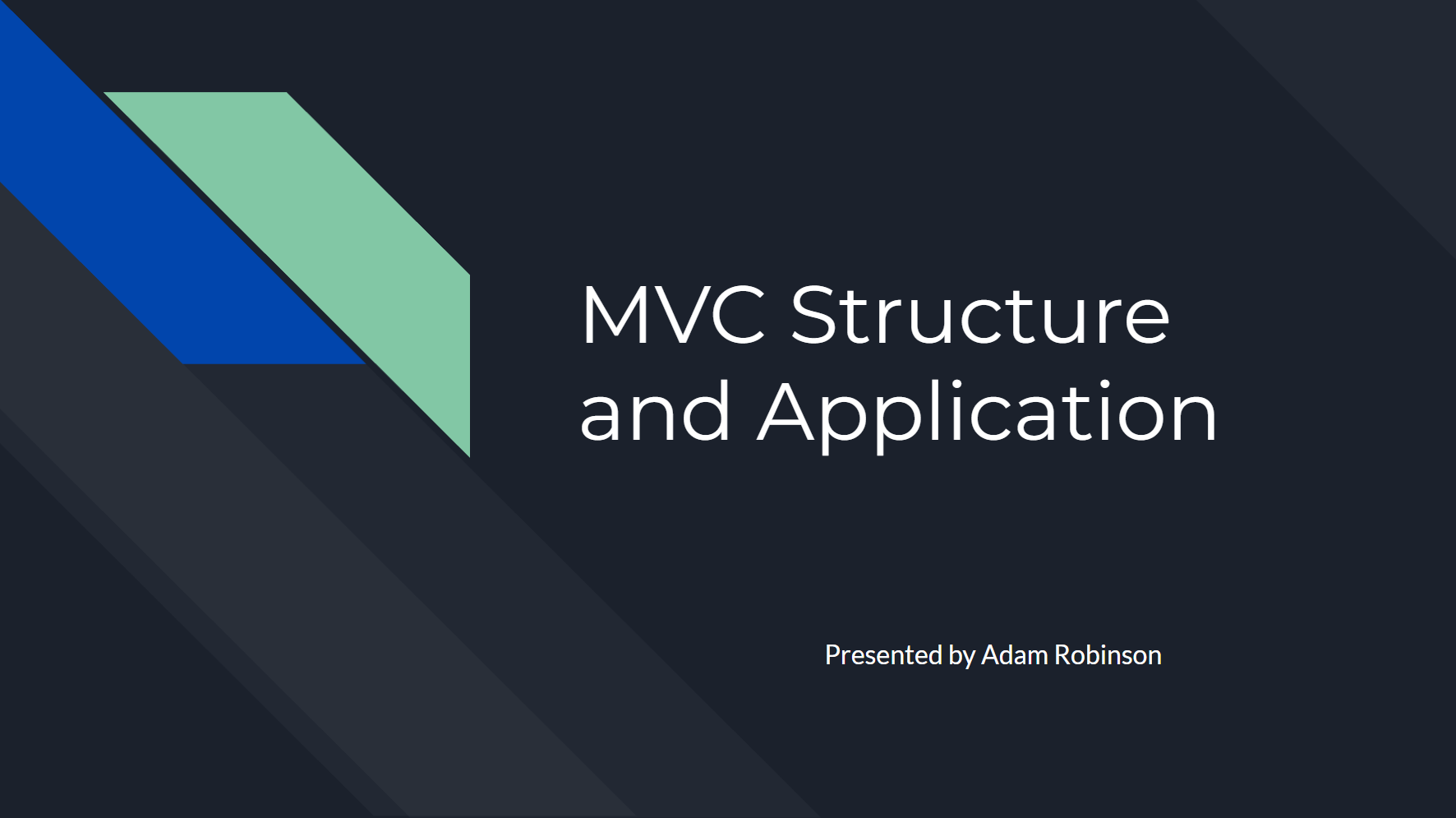 MVC Structure and Application

Presented by Adam Robinson